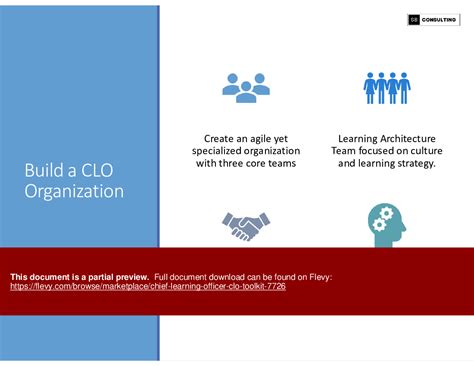 SB CONSULTING

Build a CLO Organization

Create an agile yet specialized organization with three core teams

Learning Architecture Team focused on culture and learning strategy.

This document is a partial preview. Full document download can be found on Flevy: https://flevy.com/browse/marketplace/chief-learning-officer-clo-toolkit-7726